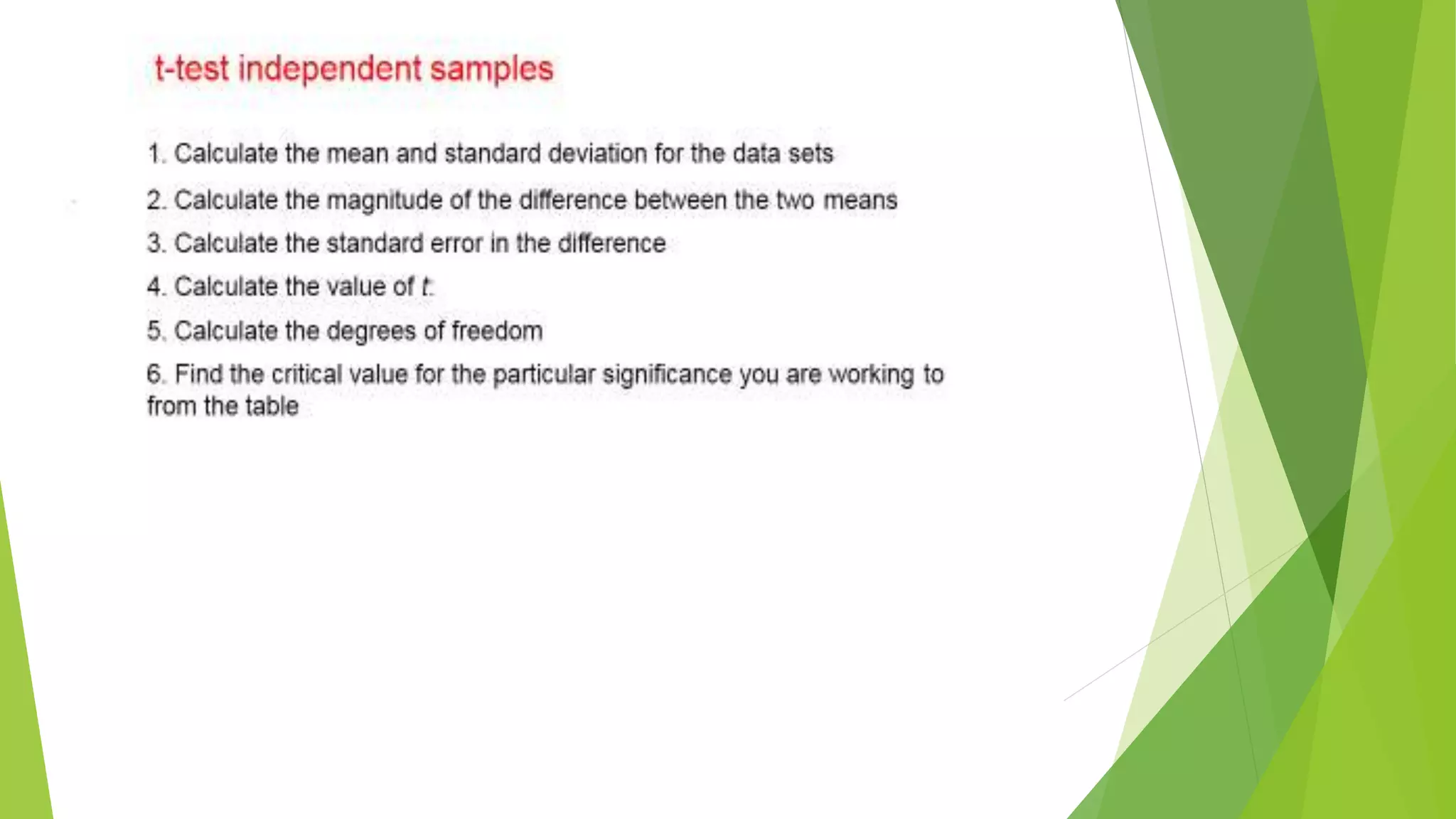 t-test independent samples

1. Calculate the mean and standard deviation for the data sets

2. Calculate the magnitude of the difference between the two means

3. Calculate the standard error in the difference

4. Calculate the value of $t$.

5. Calculate the degrees of freedom

6. Find the critical value for the particular significance you are working to from the table